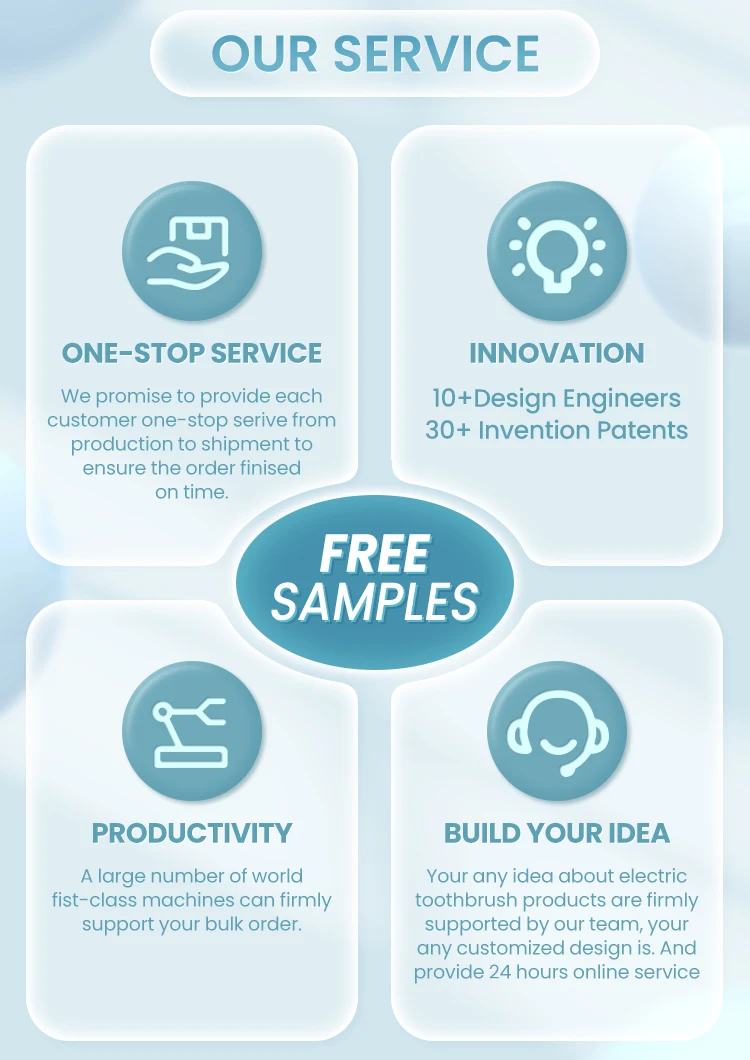 OUR SERVICE

ONE-STOP SERVICE

We promise to provide each customer one-stop serive from production to shipment to ensure the order finised on time.

INNOVATION

10+Design Engineers
30+ Invention Patents

FREE SAMPLES

PRODUCTIVITY

A large number of world fist-class machines can firmly support your bulk order.

BUILD YOUR IDEA

Your any idea about electric toothbrush products are firmly supported by our team, your any customized design is. And provide 24 hours online service